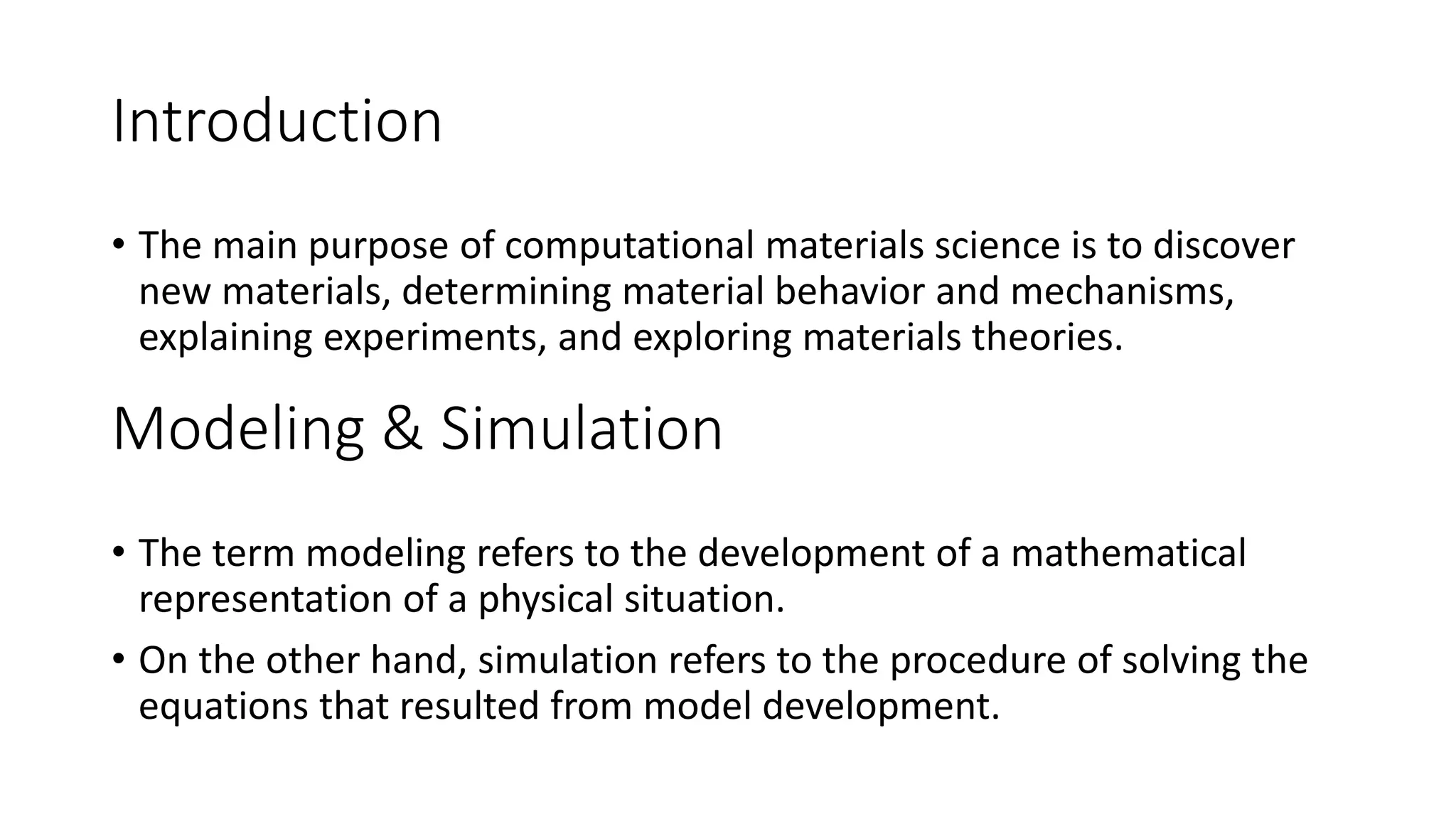 Introduction

• The main purpose of computational materials science is to discover new materials, determining material behavior and mechanisms, explaining experiments, and exploring materials theories.

Modeling & Simulation

• The term modeling refers to the development of a mathematical representation of a physical situation.

• On the other hand, simulation refers to the procedure of solving the equations that resulted from model development.